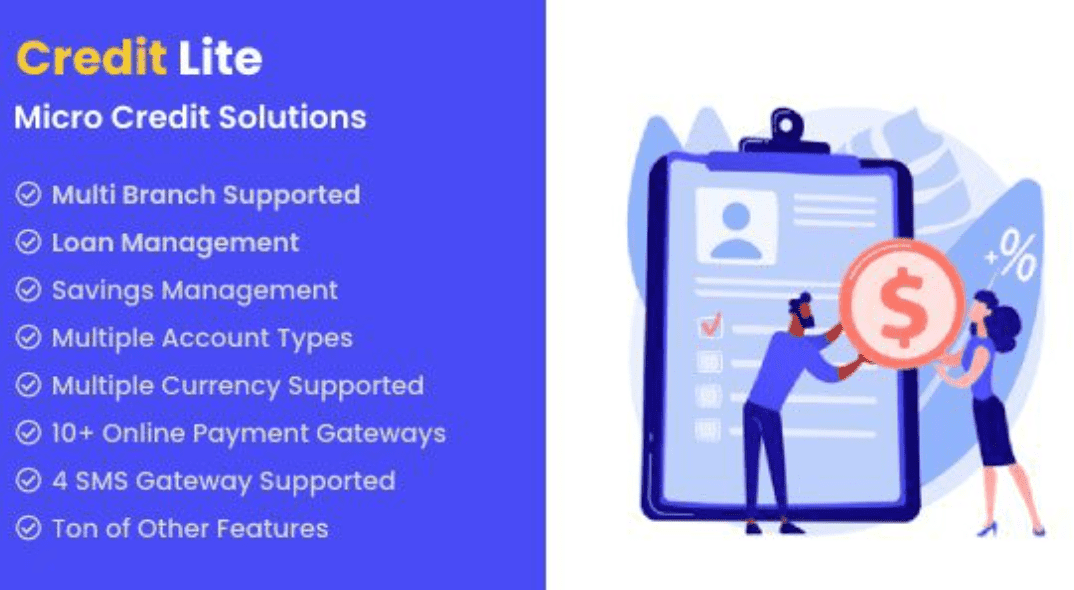 Credit Lite
Micro Credit Solutions

Multi Branch Supported
Loan Management
Savings Management
Multiple Account Types
Multiple Currency Supported
10+ Online Payment Gateways
4 SMS Gateway Supported
Ton of Other Features

$
+%